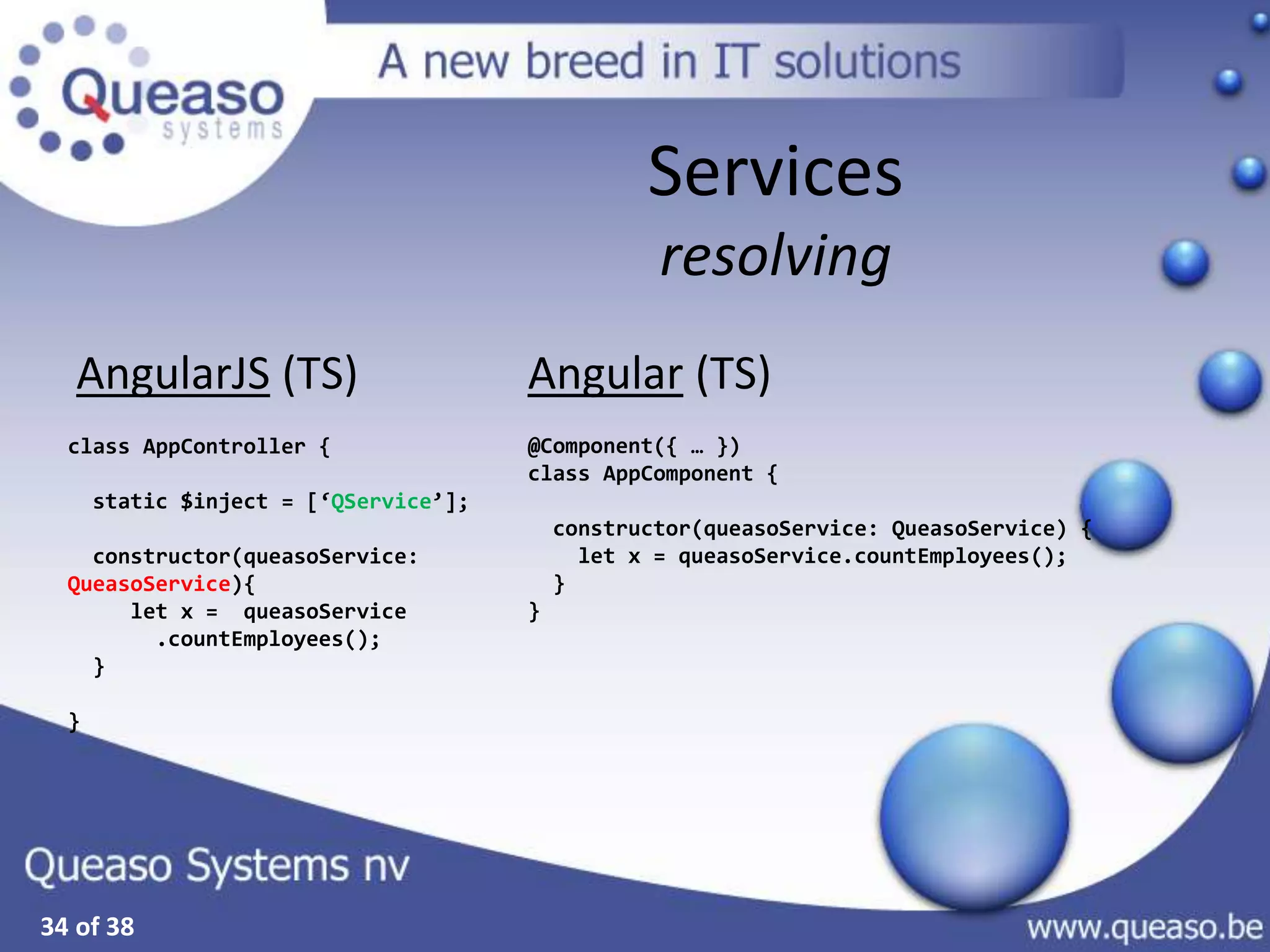 Queaso systems

A new breed in IT solutions

Services
resolving

AngularJS (TS)

class AppController {

  static $inject = [‘QService’];

  constructor(queasoService: QueasoService){
     let x =  queasoService
       .countEmployees();
  }

}

Angular (TS)

@Component({ … })
class AppComponent {

  constructor(queasoService: QueasoService) {
    let x = queasoService.countEmployees();
  }
}

Queaso Systems nv

34 of 38

www.queaso.be